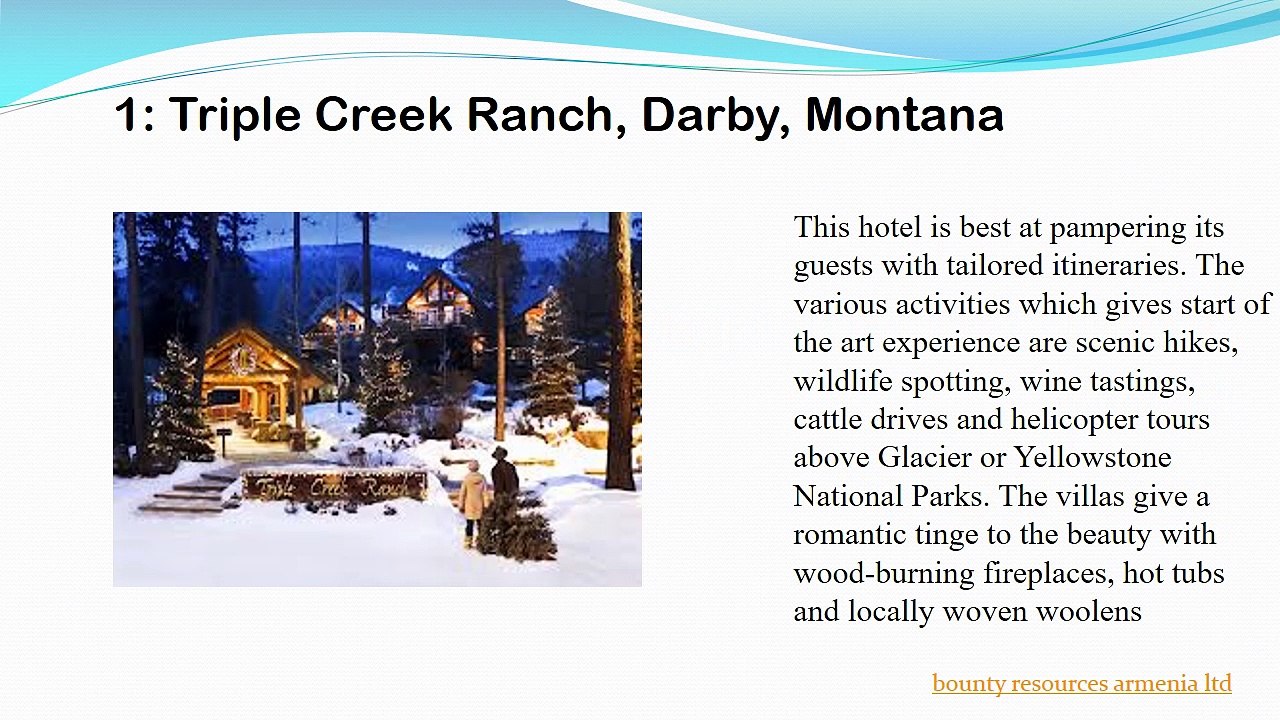 1: Triple Creek Ranch, Darby, Montana

Triple Creek Ranch

This hotel is best at pampering its guests with tailored itineraries. The various activities which gives start of the art experience are scenic hikes, wildlife spotting, wine tastings, cattle drives and helicopter tours above Glacier or Yellowstone National Parks. The villas give a romantic tinge to the beauty with wood-burning fireplaces, hot tubs and locally woven woolens

bounty resources armenia ltd